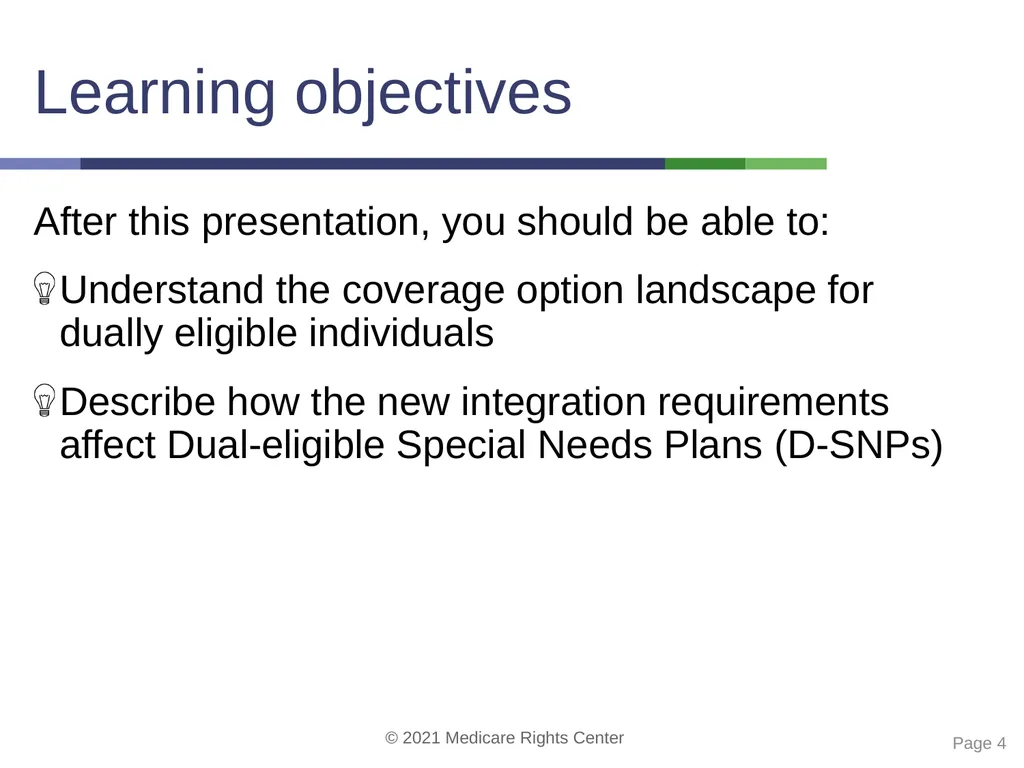 Learning objectives

After this presentation, you should be able to:

Understand the coverage option landscape for dually eligible individuals

Describe how the new integration requirements affect Dual-eligible Special Needs Plans (D-SNPs)

© 2021 Medicare Rights Center

Page 4